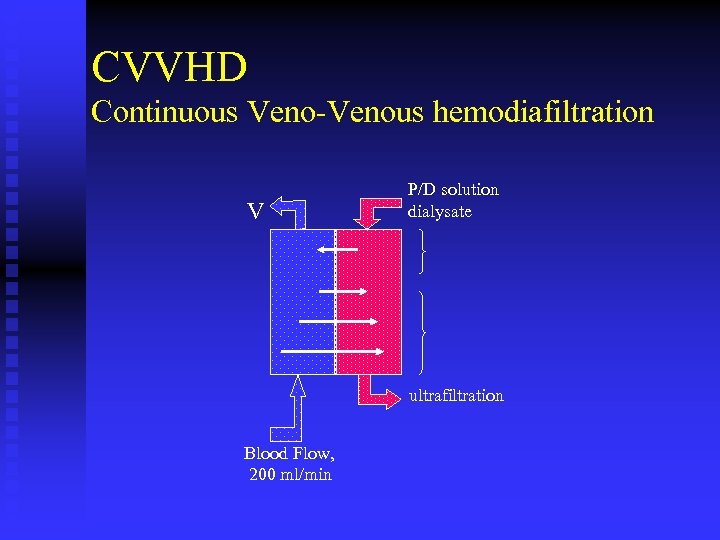 CVVHD
Continuous Veno-Venous hemodiafiltration

V

P/D solution
dialysate

ultrafiltration

Blood Flow,
200 ml/min